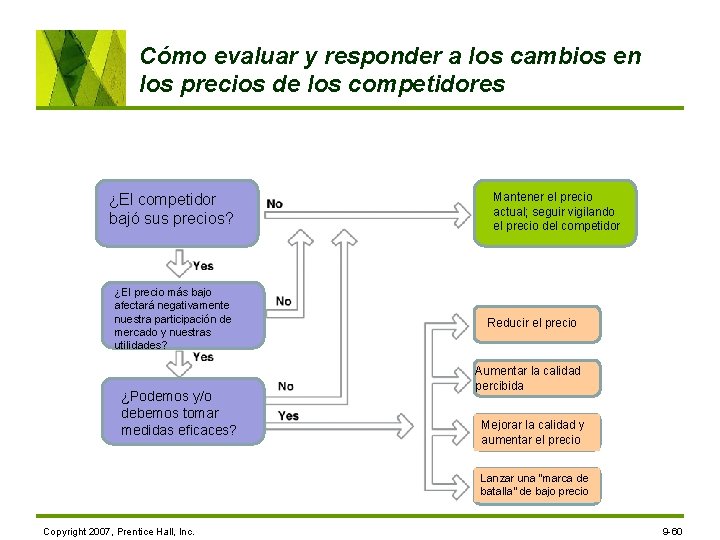 Cómo evaluar y responder a los cambios en los precios de los competidores

¿El competidor bajó sus precios?

No

Mantener el precio actual; seguir vigilando el precio del competidor

Yes

¿El precio más bajo afectará negativamente nuestra participación de mercado y nuestras utilidades?

No

Yes

¿Podemos y/o debemos tomar medidas eficaces?

No

Yes

Reducir el precio

Aumentar la calidad percibida

Mejorar la calidad y aumentar el precio

Lanzar una "marca de batalla" de bajo precio

Copyright 2007, Prentice Hall, Inc.

9-60